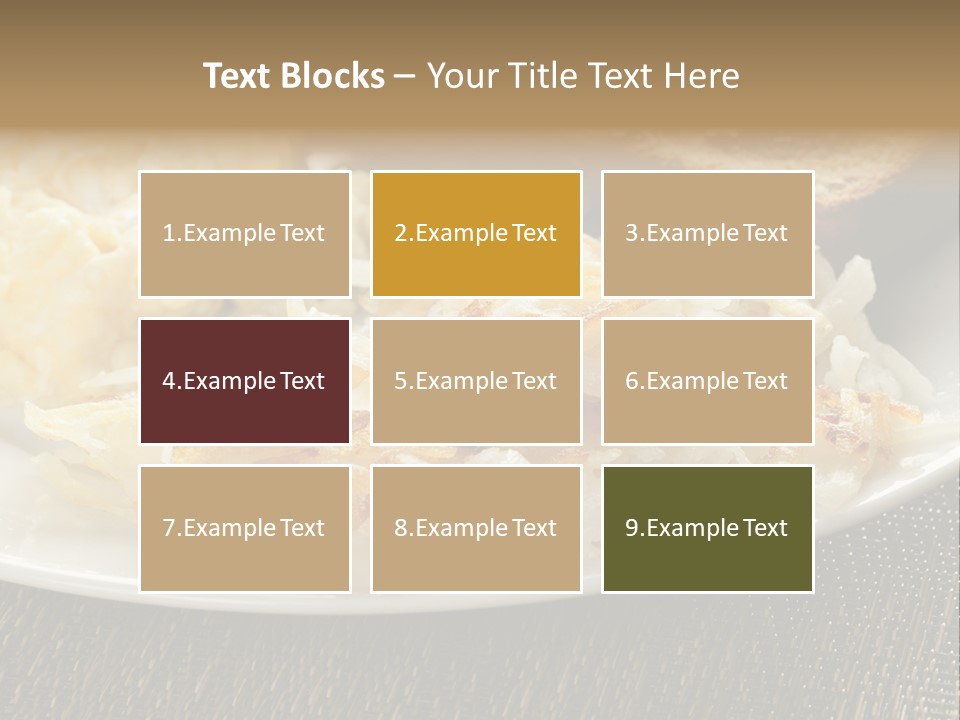 Text Blocks – Your Title Text Here

1.Example Text

2.Example Text

3.Example Text

4.Example Text

5.Example Text

6.Example Text

7.Example Text

8.Example Text

9.Example Text